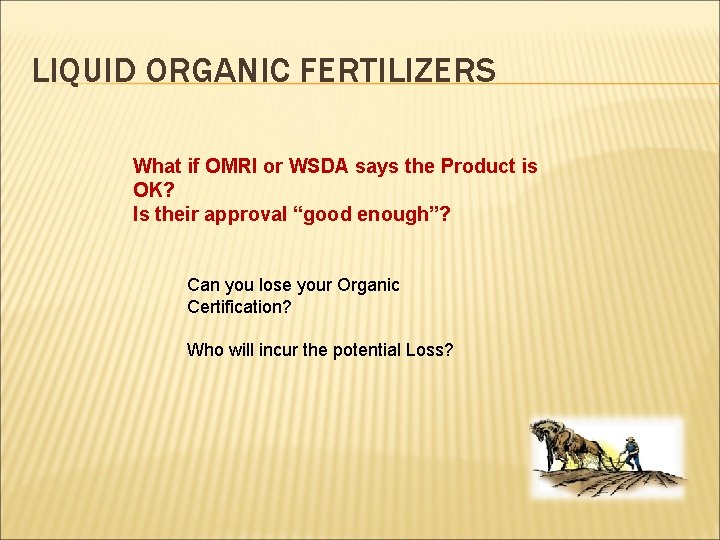 LIQUID ORGANIC FERTILIZERS

What if OMRI or WSDA says the Product is OK?
Is their approval "good enough"?

Can you lose your Organic Certification?

Who will incur the potential Loss?